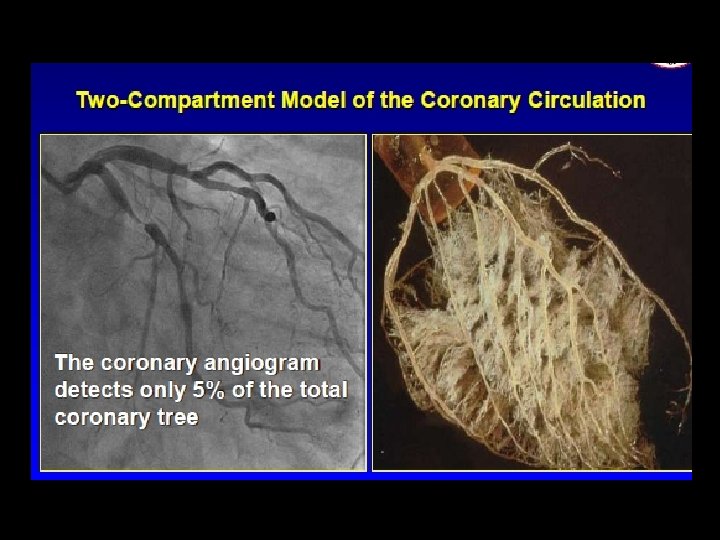 Two-Compartment Model of the Coronary Circulation

The coronary angiogram detects only 5% of the total coronary tree